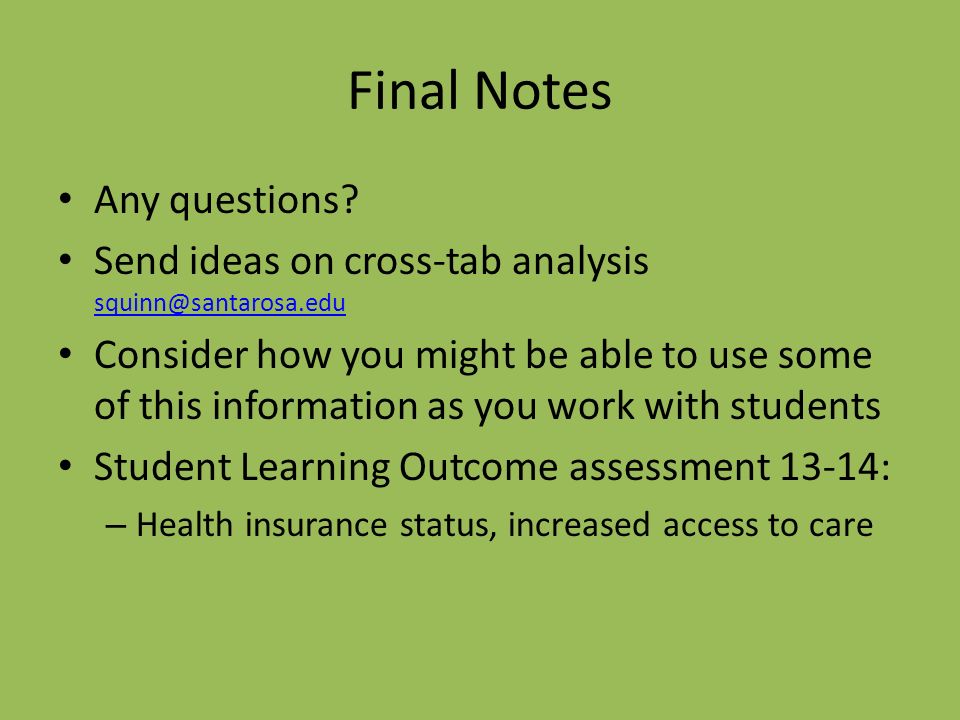 Final Notes

• Any questions?
• Send ideas on cross-tab analysis squinn@santarosa.edu
• Consider how you might be able to use some of this information as you work with students
• Student Learning Outcome assessment 13-14:
  – Health insurance status, increased access to care